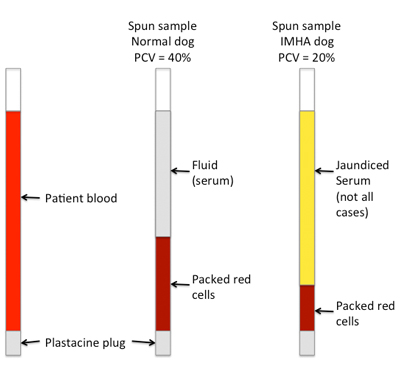 Spun sample
Normal dog
PCV = 40%

Spun sample
IMHA dog
PCV = 20%

Patient blood

Plastacine plug

Fluid (serum)

Packed red cells

Jaundiced Serum (not all cases)

Packed red cells